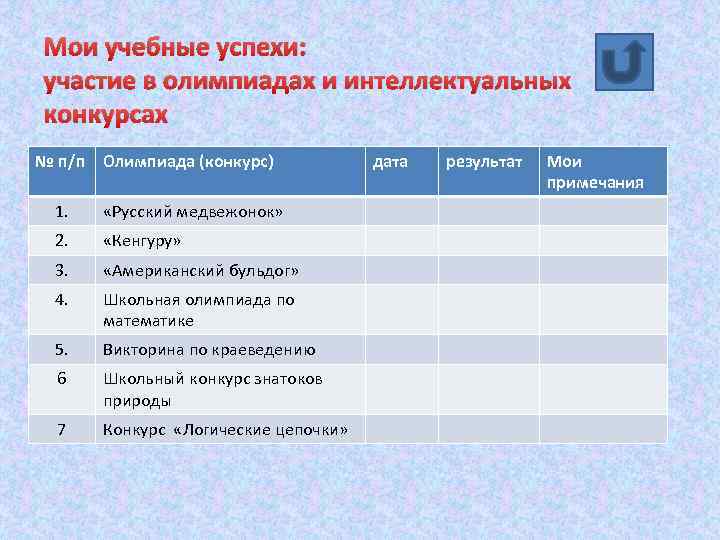 Мои учебные успехи:
участие в олимпиадах и интеллектуальных конкурсах

| № п/п | Олимпиада (конкурс) | дата | результат | Мои примечания |
|---|---|---|---|---|
| 1. | «Русский медвежонок» | | | |
| 2. | «Кенгуру» | | | |
| 3. | «Американский бульдог» | | | |
| 4. | Школьная олимпиада по математике | | | |
| 5. | Викторина по краеведению | | | |
| 6 | Школьный конкурс знатоков природы | | | |
| 7 | Конкурс «Логические цепочки» | | | |